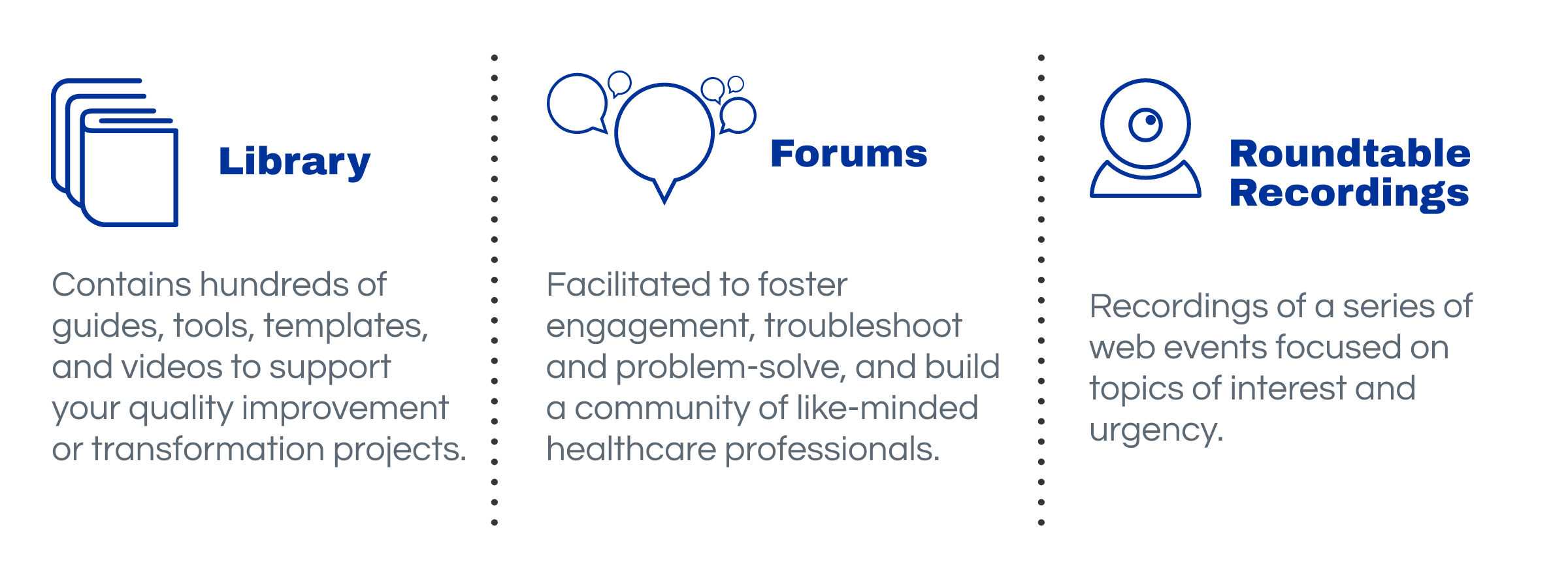 Library

Contains hundreds of guides, tools, templates, and videos to support your quality improvement or transformation projects.

Forums

Facilitated to foster engagement, troubleshoot and problem-solve, and build a community of like-minded healthcare professionals.

Roundtable Recordings

Recordings of a series of web events focused on topics of interest and urgency.